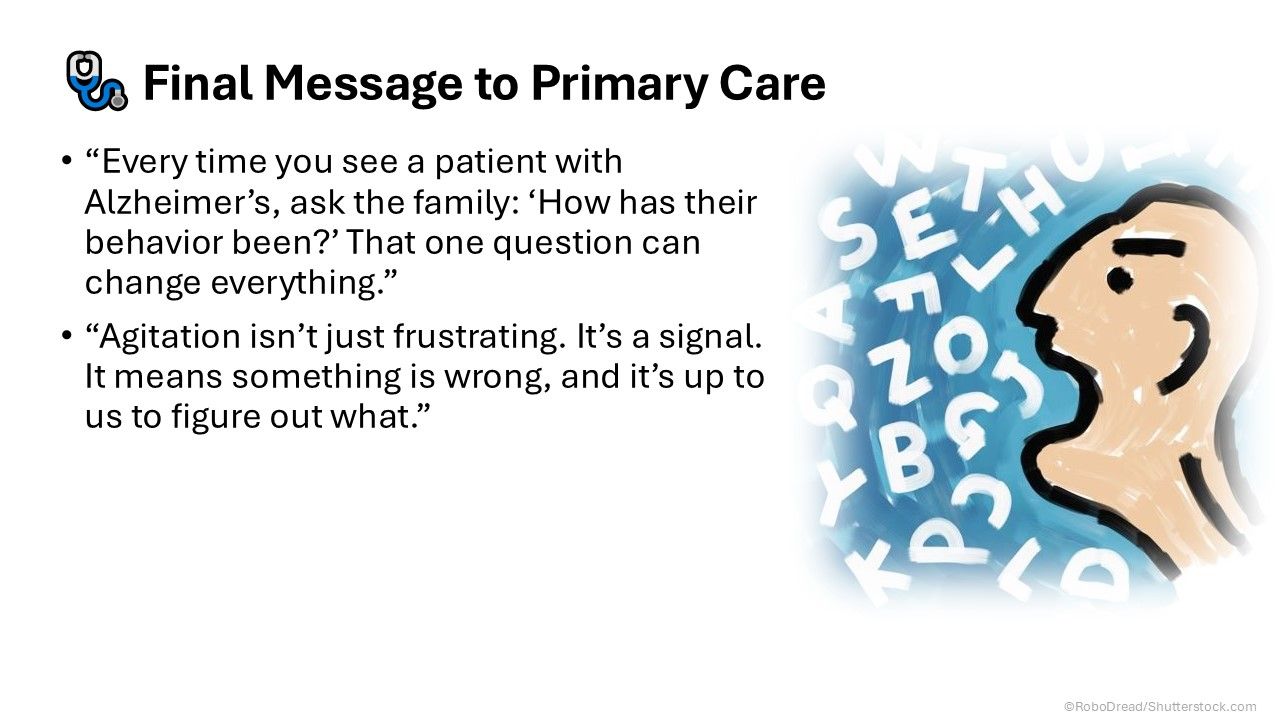 Final Message to Primary Care

• “Every time you see a patient with Alzheimer’s, ask the family: ‘How has their behavior been?’ That one question can change everything.”

• “Agitation isn’t just frustrating. It’s a signal. It means something is wrong, and it’s up to us to figure out what.”

©RoboDread/Shutterstock.com